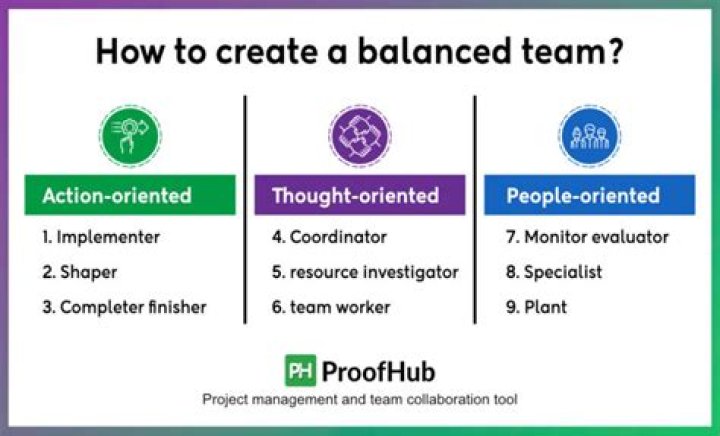 How to create a balanced team?

Action-oriented

1. Implementer

2. Shaper

3. Completer finisher

Thought-oriented

4. Coordinator

5. resource investigator

6. team worker

People-oriented

7. Monitor evaluator

8. Specialist

9. Plant

PH ProofHub

Project management and team collaboration tool